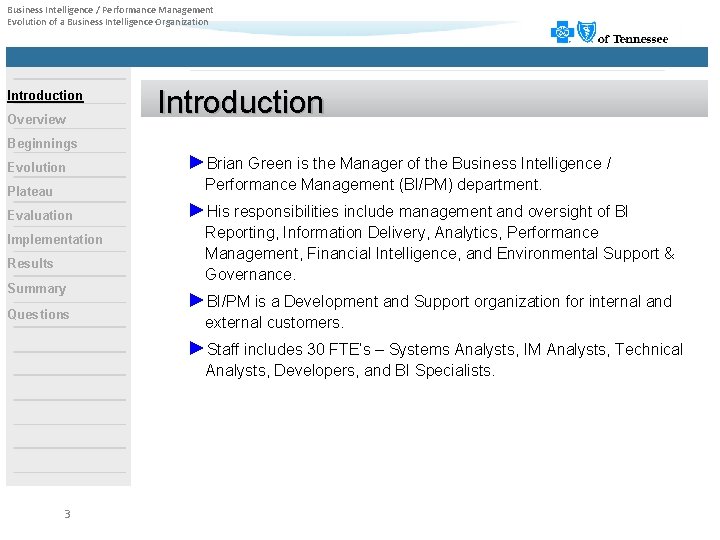 Business Intelligence / Performance Management
Evolution of a Business Intelligence Organization

of Tennessee

Introduction
Overview
Beginnings
Evolution
Plateau
Evaluation
Implementation
Results
Summary
Questions

Introduction

►Brian Green is the Manager of the Business Intelligence / Performance Management (BI/PM) department.

►His responsibilities include management and oversight of BI Reporting, Information Delivery, Analytics, Performance Management, Financial Intelligence, and Environmental Support & Governance.

►BI/PM is a Development and Support organization for internal and external customers.

►Staff includes 30 FTE's – Systems Analysts, IM Analysts, Technical Analysts, Developers, and BI Specialists.

3